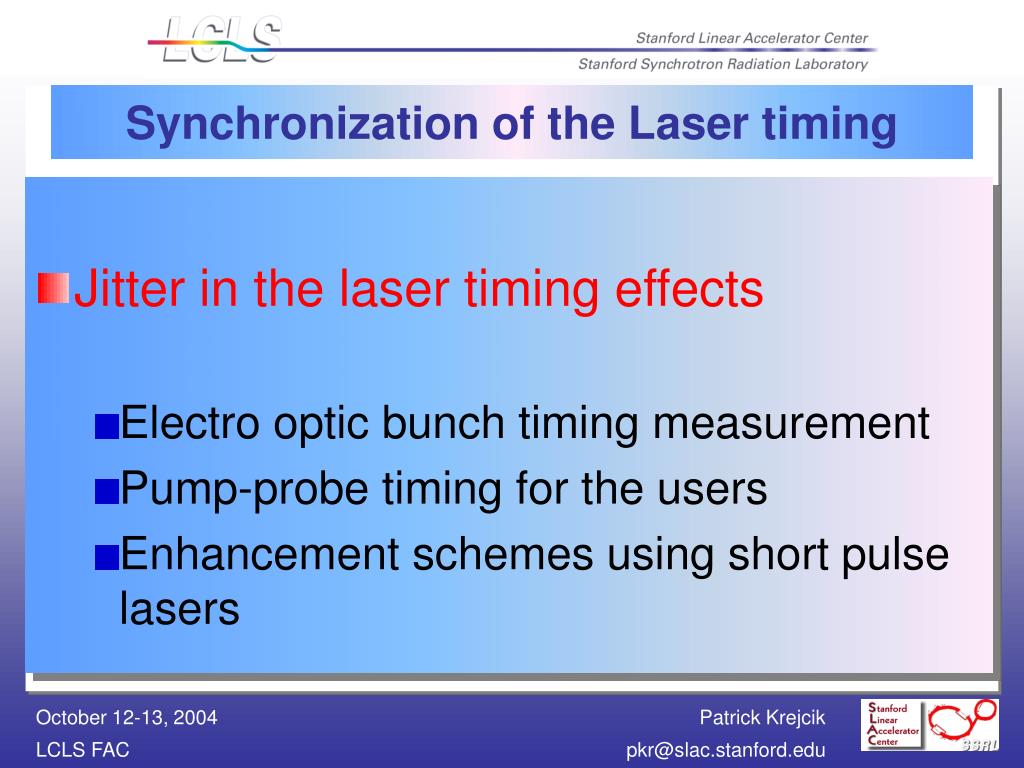 LCLS

Stanford Linear Accelerator Center
Stanford Synchrotron Radiation Laboratory

Synchronization of the Laser timing

Jitter in the laser timing effects

Electro optic bunch timing measurement
Pump-probe timing for the users
Enhancement schemes using short pulse lasers

October 12-13, 2004
LCLS FAC

Patrick Krejcik
pkr@slac.stanford.edu

Stanford Linear Accelerator Center

SSRL